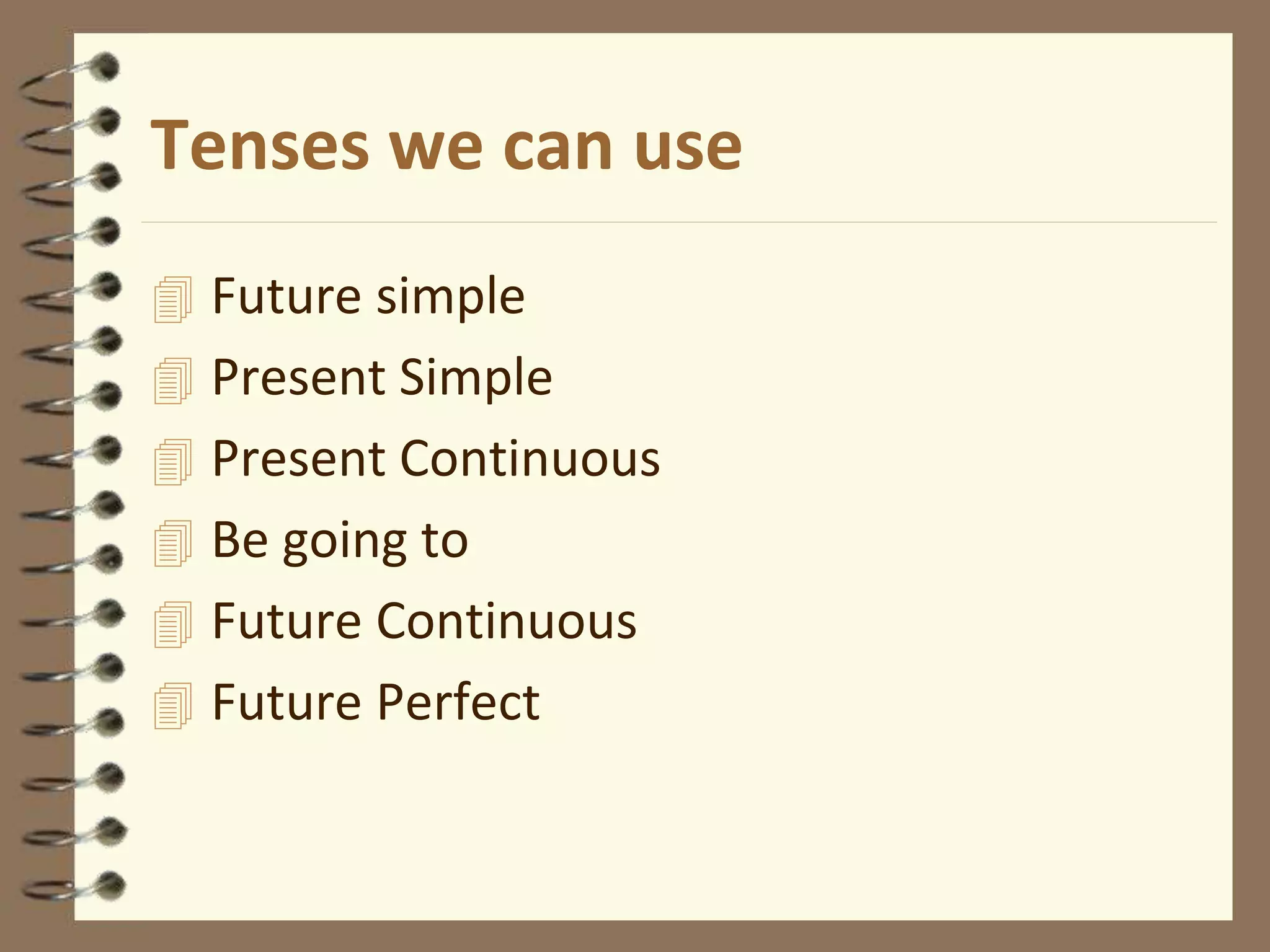 Tenses we can use

Future simple
Present Simple
Present Continuous
Be going to
Future Continuous
Future Perfect